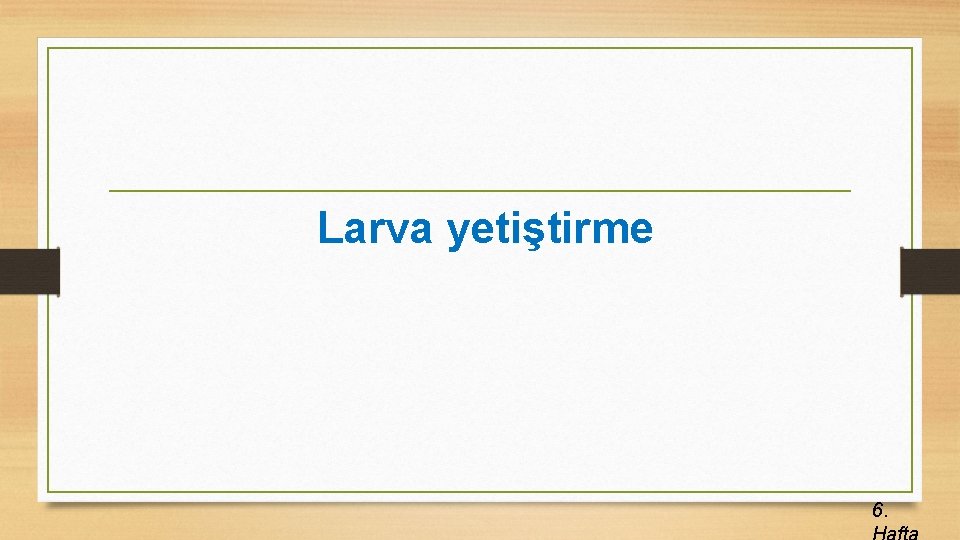 Larva yetiştirme

6. Hafta